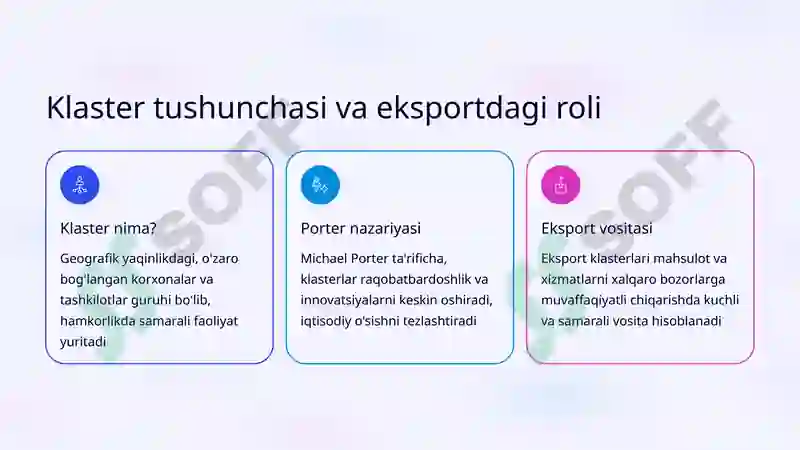 Klaster tushunchasi va eksportdagi roli

Klaster nima?

Geografik yaqinlikdagi, o'zaro bog'langan korxonalar va tashkilotlar guruhi bo'lib, hamkorlikda samarali faoliyat yuritadi

Porter nazariyasi

Michael Porter ta'rificha, klasterlar raqobatbardoshlik va innovatsiyalarni keskin oshiradi, iqtisodiy o'sishni tezlashtiradi

Eksport vositasi

Eksport klasterlari mahsulot va xizmatlarni xalqaro bozorlarga muvaffaqiyatli chiqarishda kuchli va samarali vosita hisoblanadi

SOFF
SOFF